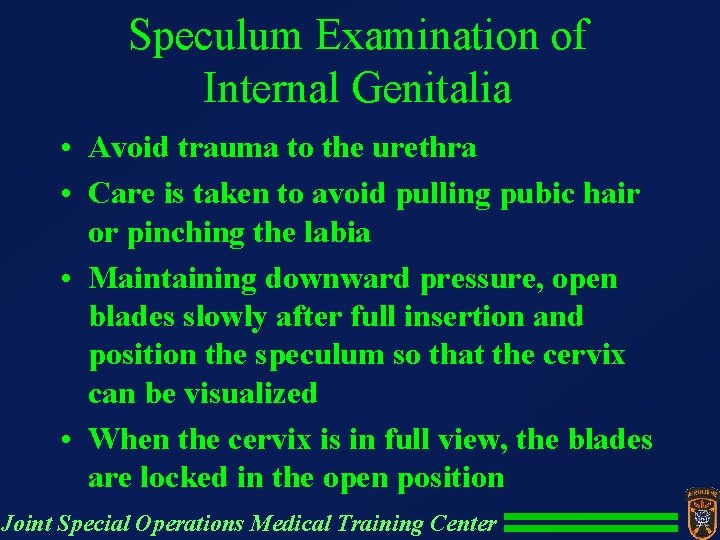 Speculum Examination of Internal Genitalia

• Avoid trauma to the urethra
• Care is taken to avoid pulling pubic hair or pinching the labia
• Maintaining downward pressure, open blades slowly after full insertion and position the speculum so that the cervix can be visualized
• When the cervix is in full view, the blades are locked in the open position

Joint Special Operations Medical Training Center